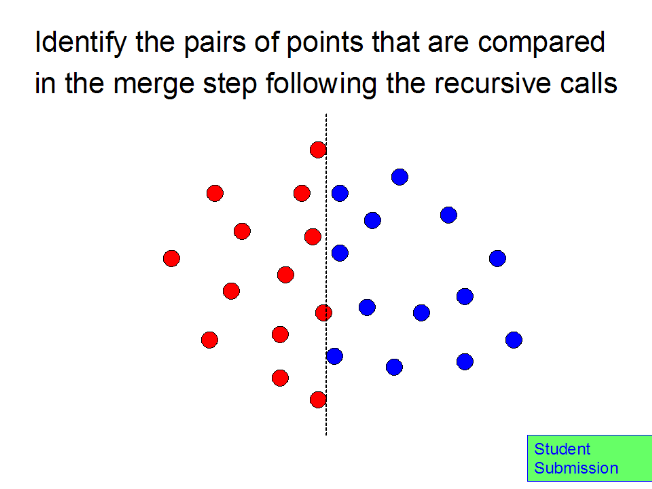 Identify the pairs of points that are compared in the merge step following the recursive calls

Student Submission